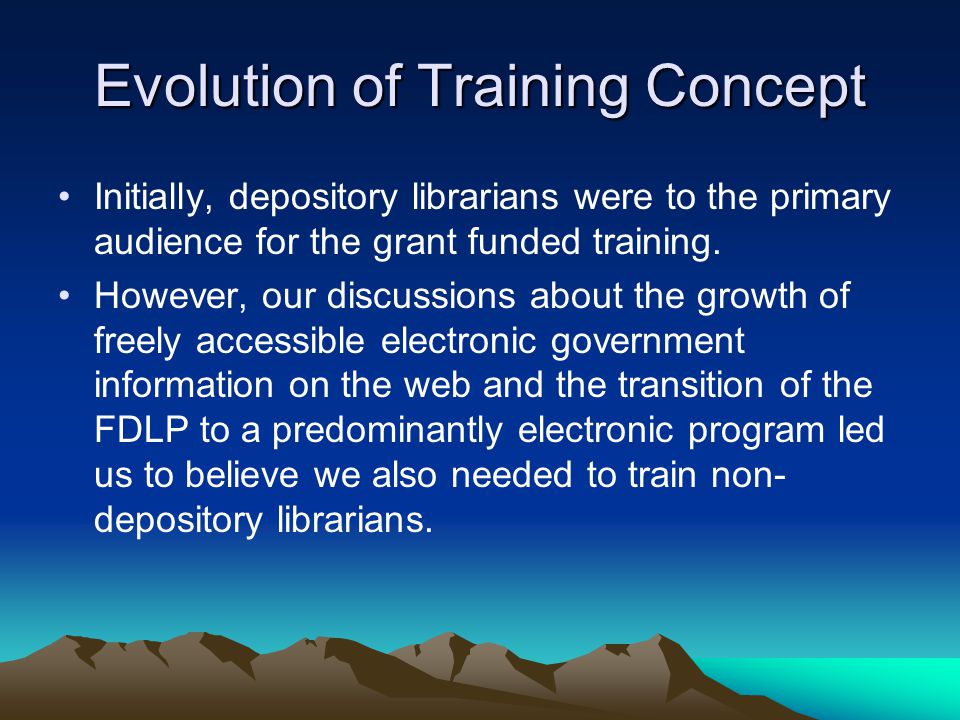 Evolution of Training Concept

• Initially, depository librarians were to the primary audience for the grant funded training.

• However, our discussions about the growth of freely accessible electronic government information on the web and the transition of the FDLP to a predominantly electronic program led us to believe we also needed to train non-depository librarians.